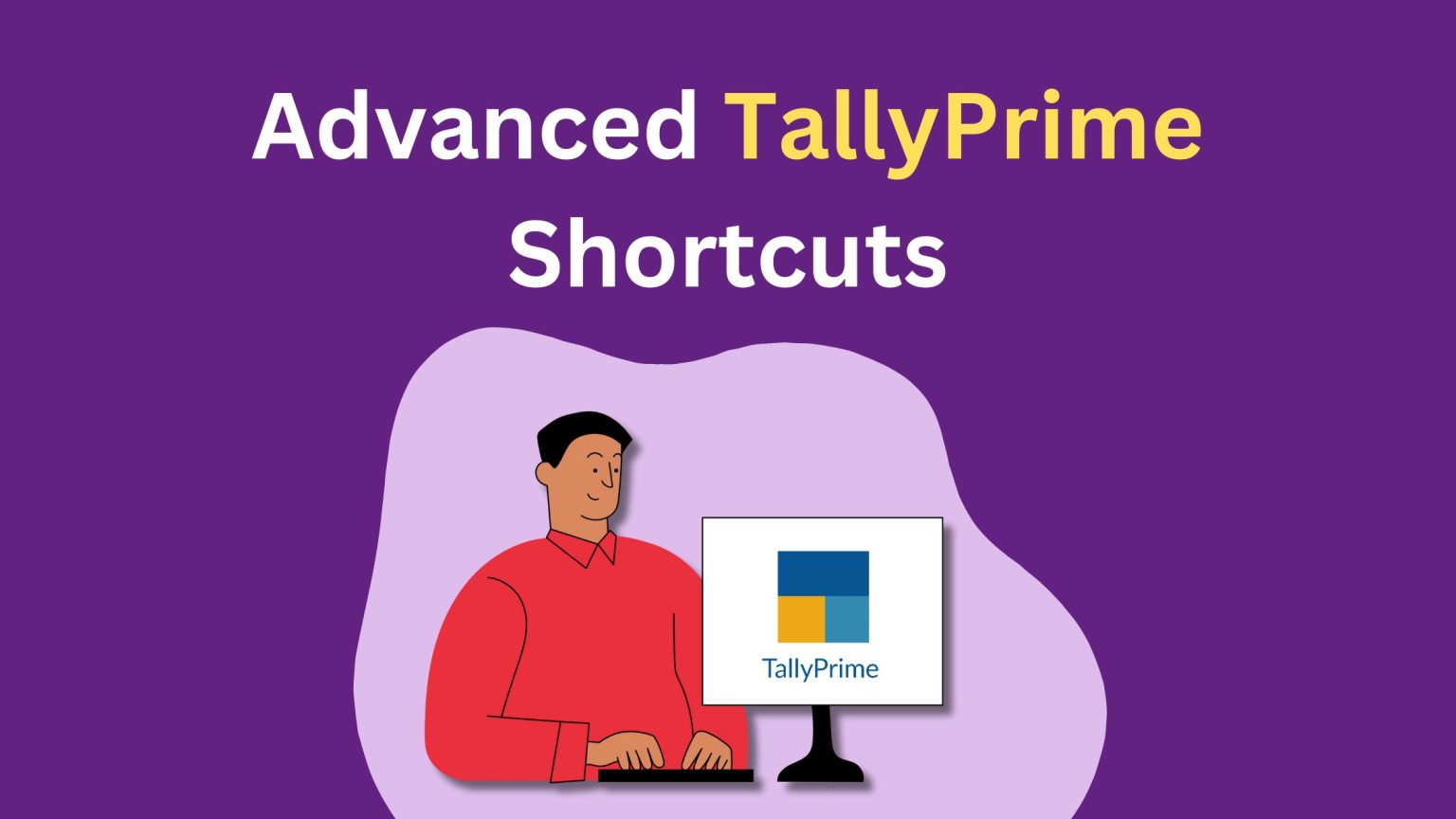 Advanced TallyPrime Shortcuts

TallyPrime